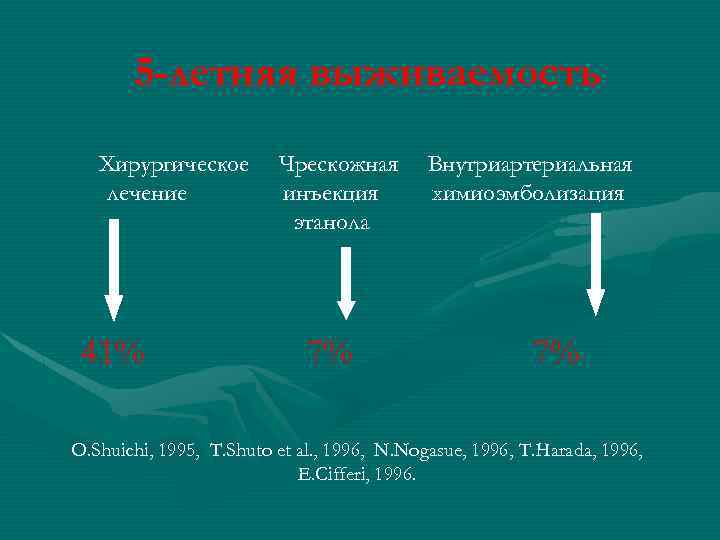 5-летняя выживаемость

Хирургическое лечение

Чрескожная инъекция этанола

Внутриартериальная химиоэмболизация

41%

7%

7%

O.Shuichi, 1995, T.Shuto et al., 1996, N.Nogasue, 1996, T.Harada, 1996, E.Cifferi, 1996.